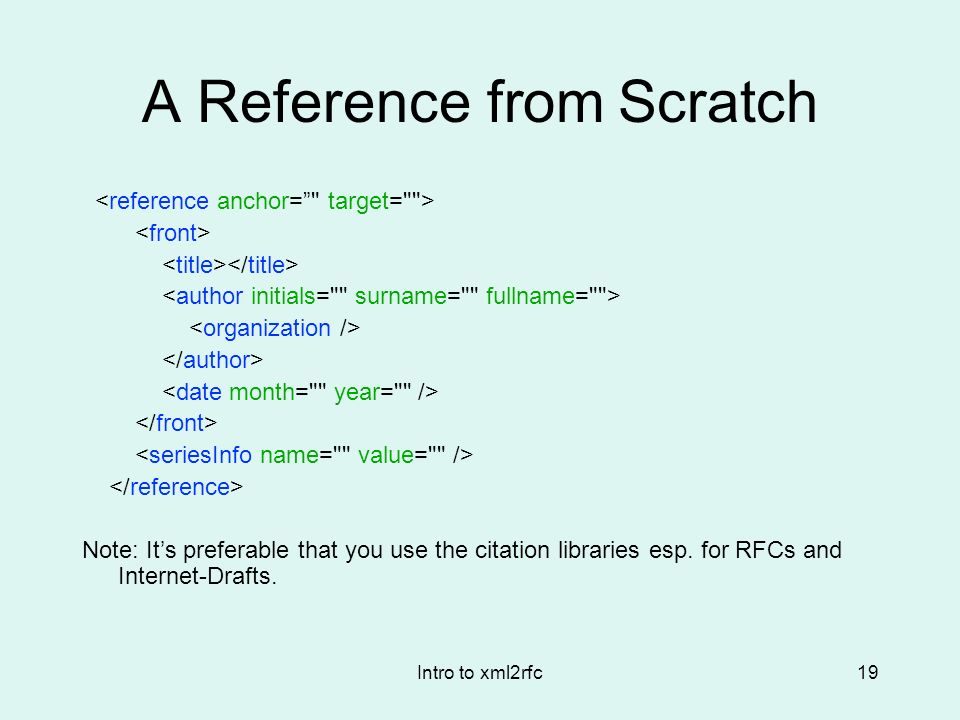 A Reference from Scratch

<reference anchor=”" target="">
<front>
<title></title>
<author initials="" surname="" fullname="">
<organization />
</author>
<date month="" year="" />
</front>
<seriesInfo name="" value="" />
</reference>

Note: It’s preferable that you use the citation libraries esp. for RFCs and Internet-Drafts.

Intro to xml2rfc

19